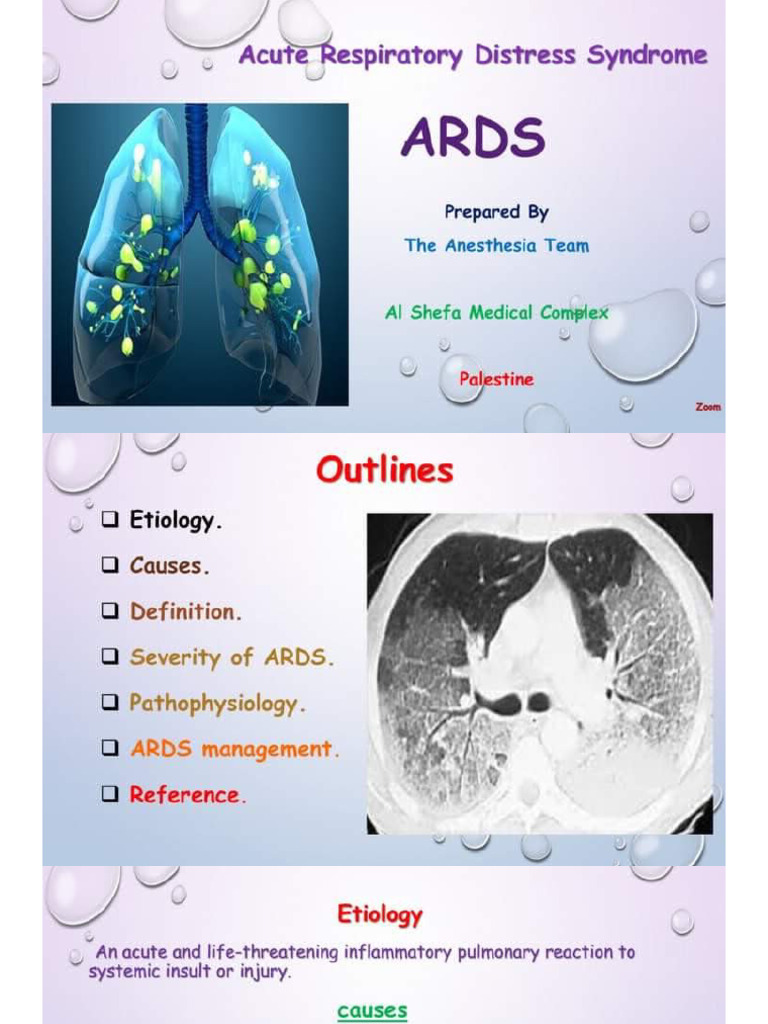 Acute Respiratory Distress Syndrome

ARDS

Prepared By

The Anesthesia Team

Al Shefa Medical Complex

Palestine

Zoom

Outlines

❑ Etiology.

❑ Causes.

❑ Definition.

❑ Severity of ARDS.

❑ Pathophysiology.

❑ ARDS management.

❑ Reference.

Etiology

An acute and life-threatening inflammatory pulmonary reaction to systemic insult or injury.

causes